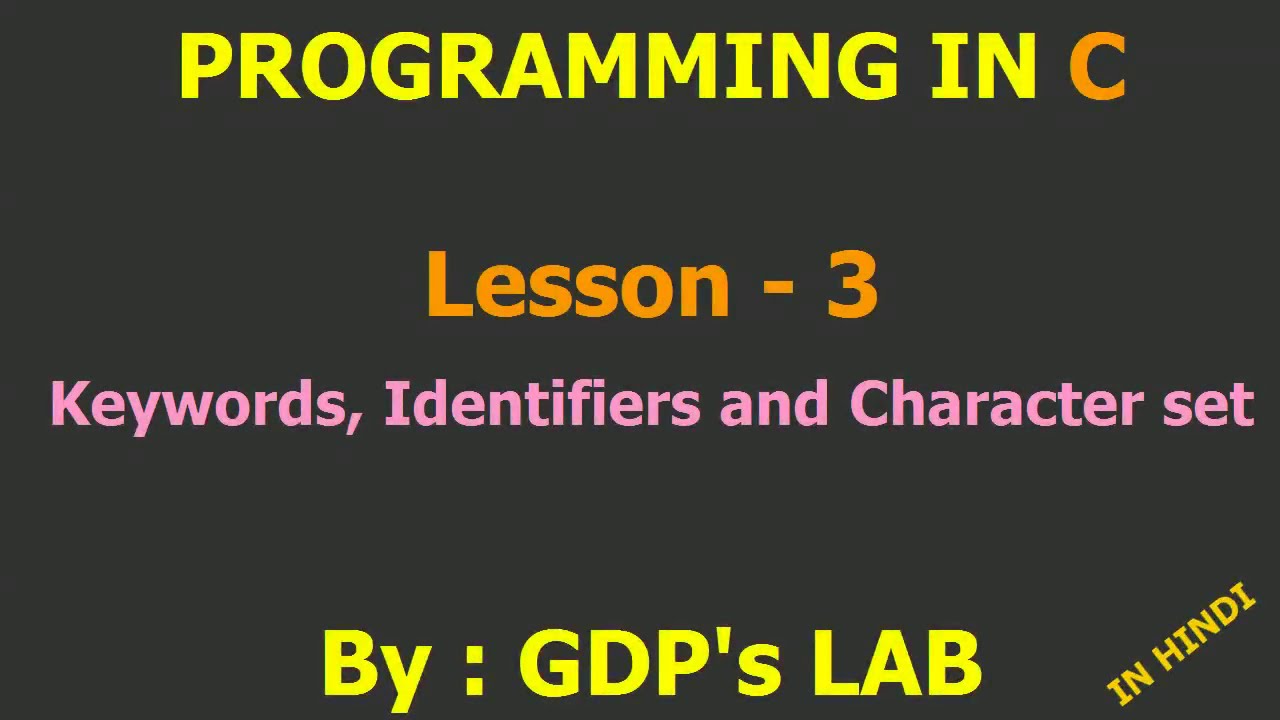 PROGRAMMING IN C

Lesson - 3

Keywords, Identifiers and Character set

By : GDP's LAB

IN HINDI